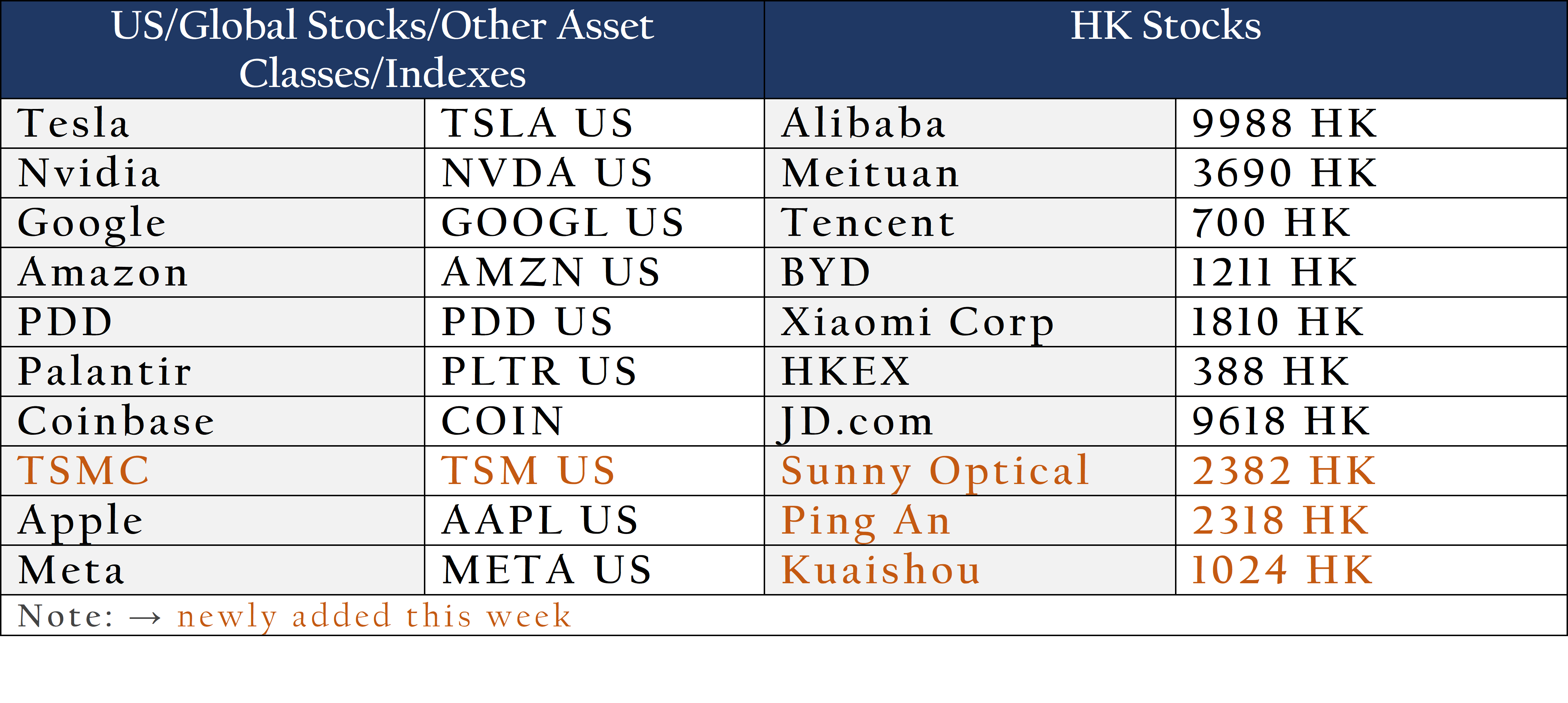 | US/Global Stocks/Other Asset Classes/Indexes | | HK Stocks | |
|---|---|---|---|
| Tesla | TSLA US | Alibaba | 9988 HK |
| Nvidia | NVDA US | Meituan | 3690 HK |
| Google | GOOGL US | Tencent | 700 HK |
| Amazon | AMZN US | BYD | 1211 HK |
| PDD | PDD US | Xiaomi Corp | 1810 HK |
| Palantir | PLTR US | HKEX | 388 HK |
| Coinbase | COIN | JD.com | 9618 HK |
| TSMC | TSM US | Sunny Optical | 2382 HK |
| Apple | AAPL US | Ping An | 2318 HK |
| Meta | META US | Kuaishou | 1024 HK |

Note: → newly added this week